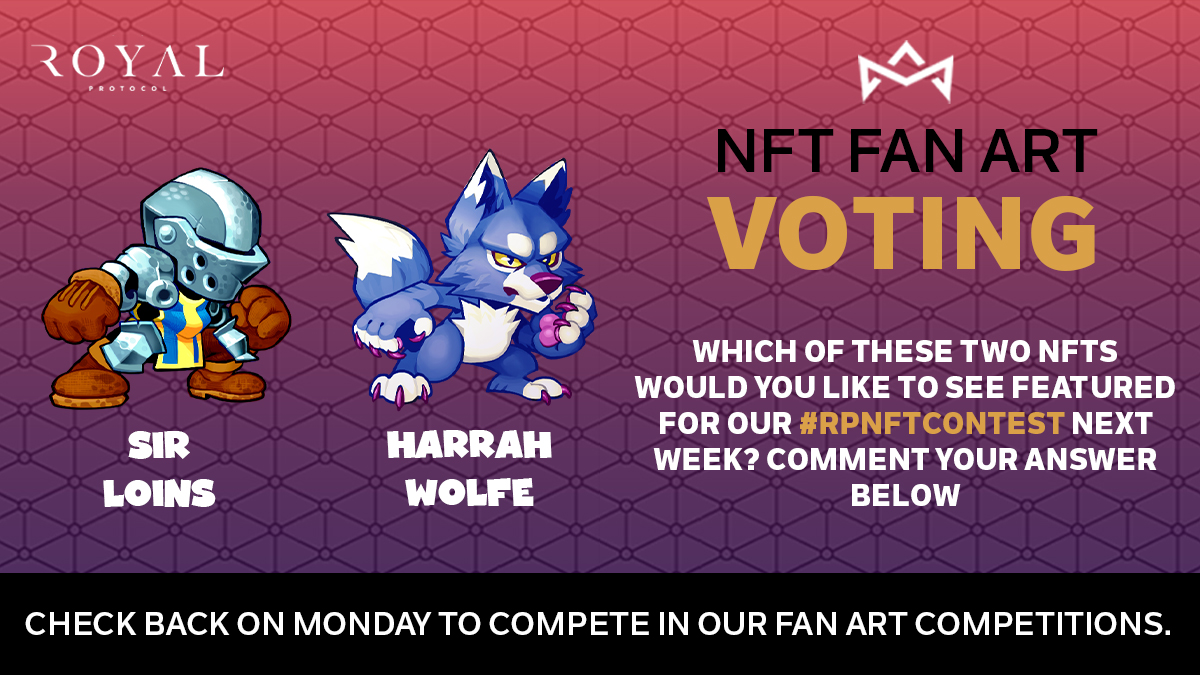 ROYAL
PROTOCOL

NFT FAN ART
VOTING

SIR LOINS

HARRAH WOLFE

WHICH OF THESE TWO NFTS WOULD YOU LIKE TO SEE FEATURED FOR OUR #RPNFTCONTEST NEXT WEEK? COMMENT YOUR ANSWER BELOW

CHECK BACK ON MONDAY TO COMPETE IN OUR FAN ART COMPETITIONS.